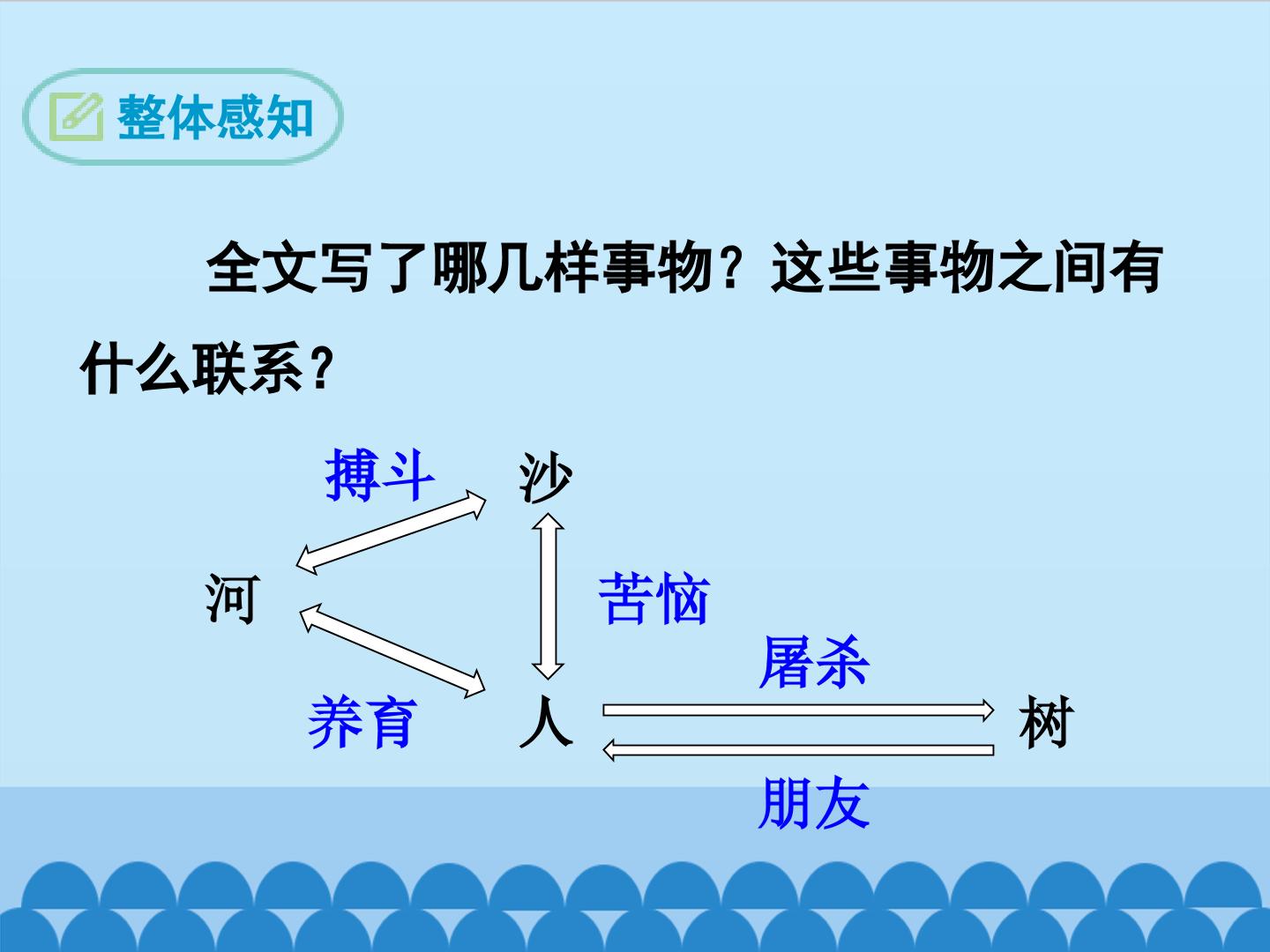 整体感知

全文写了哪几样事物？这些事物之间有什么联系？

搏斗
沙
河
苦恼
屠杀
养育
人
树
朋友